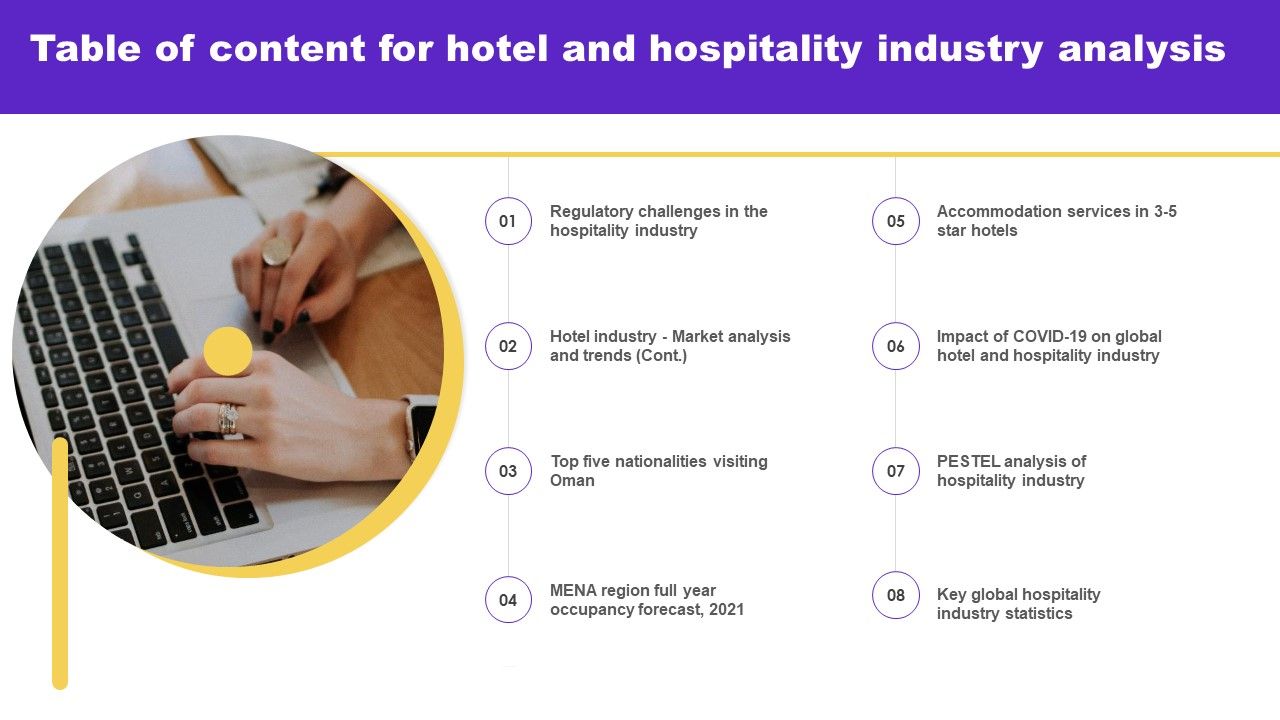 Table of content for hotel and hospitality industry analysis

01 Regulatory challenges in the hospitality industry

02 Hotel industry - Market analysis and trends (Cont.)

03 Top five nationalities visiting Oman

04 MENA region full year occupancy forecast, 2021

05 Accommodation services in 3-5 star hotels

06 Impact of COVID-19 on global hotel and hospitality industry

07 PESTEL analysis of hospitality industry

08 Key global hospitality industry statistics